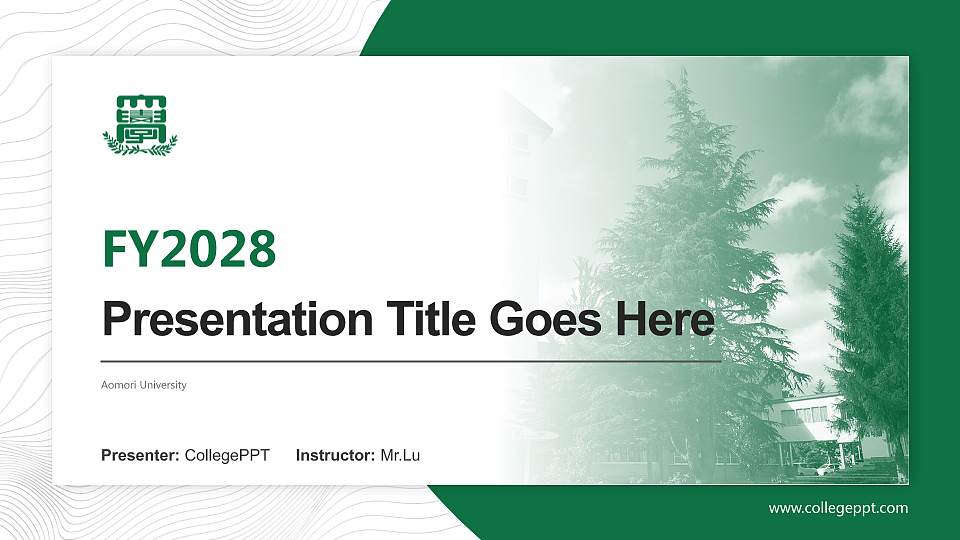 FY2028

Presentation Title Goes Here

Aomori University

Presenter: CollegePPT Instructor: Mr.Lu

www.collegeppt.com